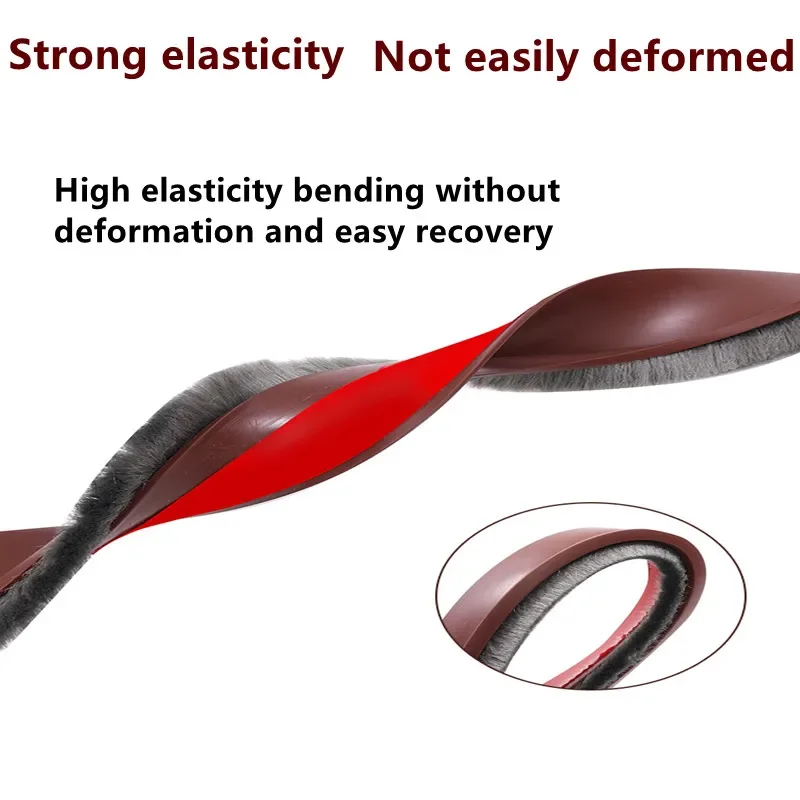 Strong elasticity Not easily deformed

High elasticity bending without deformation and easy recovery